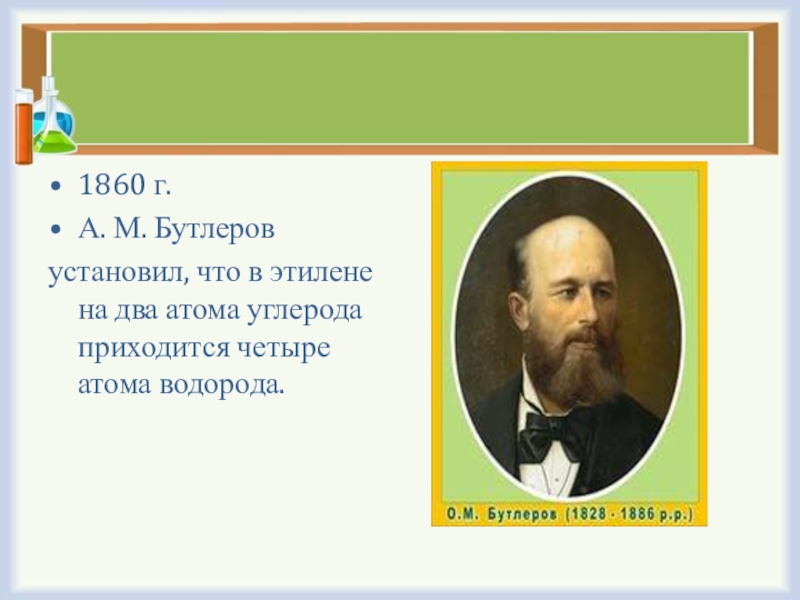 • 1860 г.
• А. М. Бутлеров
установил, что в этилене на два атома углерода приходится четыре атома водорода.

О.М. Бутлеров (1828 - 1886 р.р.)